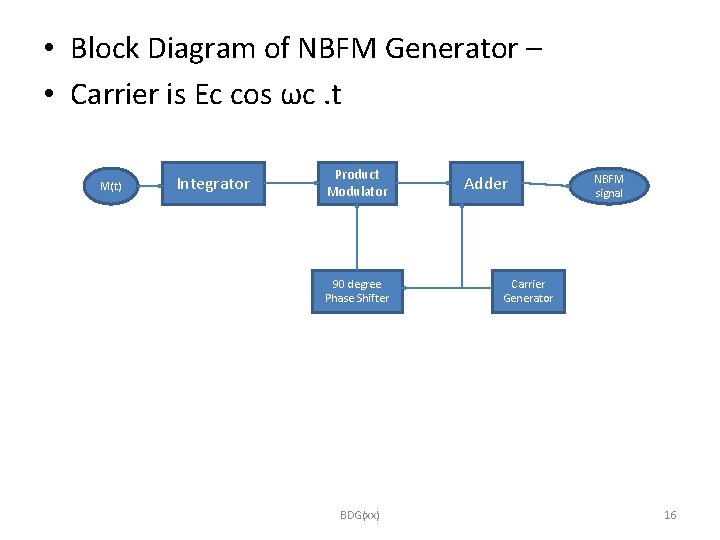 • Block Diagram of NBFM Generator –
• Carrier is Ec cos ωc .t

M(t)

Integrator

Product Modulator

Adder

NBFM signal

90 degree Phase Shifter

Carrier Generator

BDG(xx)

16